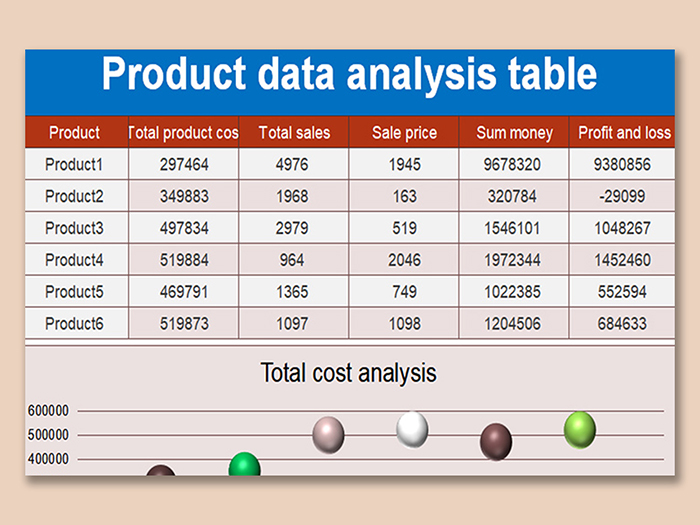 Product data analysis table

| Product | Total product cos | Total sales | Sale price | Sum money | Profit and loss |
|---|---|---|---|---|---|
| Product1 | 297464 | 4976 | 1945 | 9678320 | 9380856 |
| Product2 | 349883 | 1968 | 163 | 320784 | -29099 |
| Product3 | 497834 | 2979 | 519 | 1546101 | 1048267 |
| Product4 | 519884 | 964 | 2046 | 1972344 | 1452460 |
| Product5 | 469791 | 1365 | 749 | 1022385 | 552594 |
| Product6 | 519873 | 1097 | 1098 | 1204506 | 684633 |

Total cost analysis

600000
500000
400000